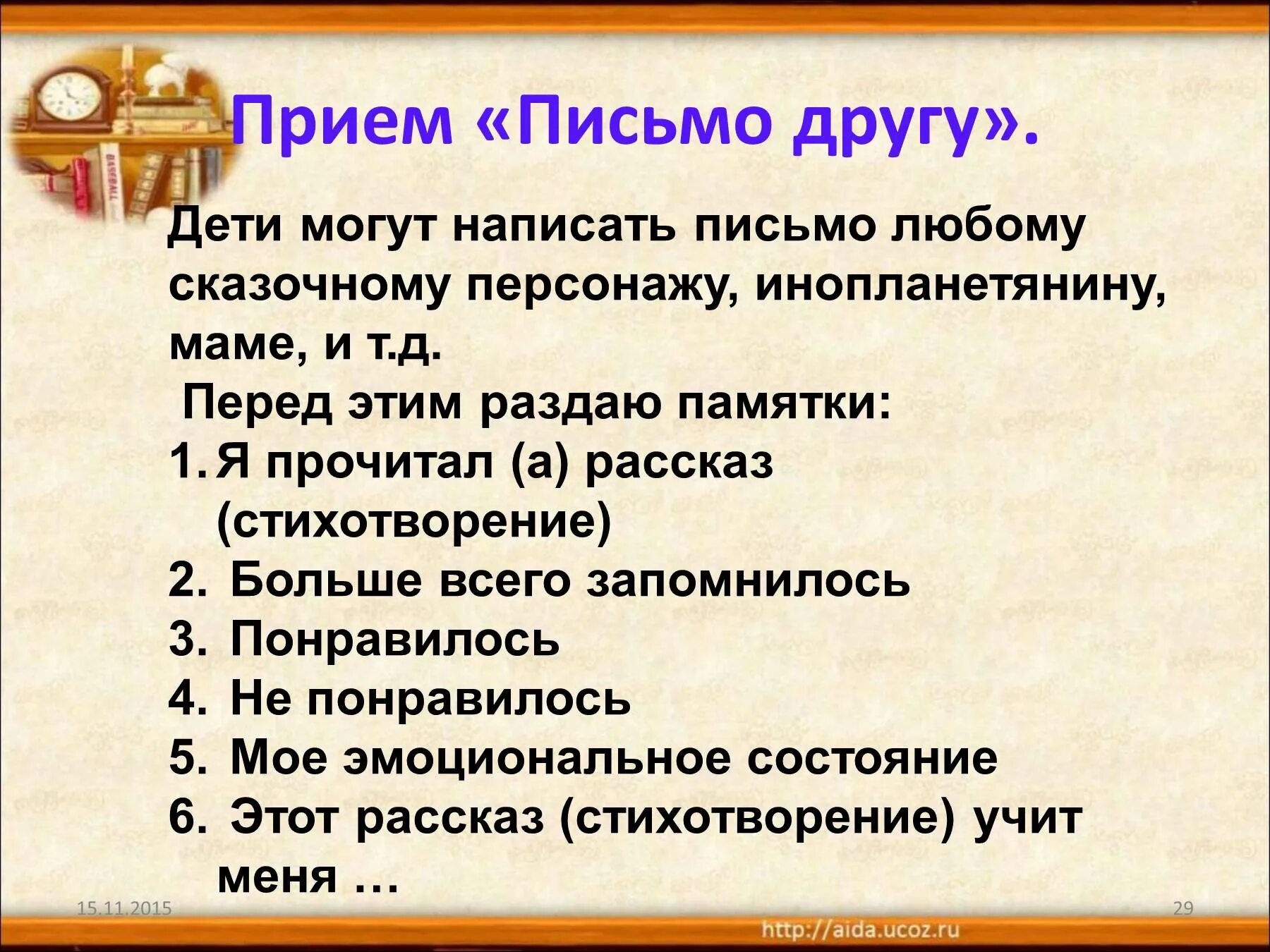 Прием «Письмо другу».

Дети могут написать письмо любому сказочному персонажу, инопланетянину, маме, и т.д.

Перед этим раздаю памятки:

1. Я прочитал (а) рассказ (стихотворение)
2. Больше всего запомнилось
3. Понравилось
4. Не понравилось
5. Мое эмоциональное состояние
6. Этот рассказ (стихотворение) учит меня …

15.11.2015

29

http://aida.ucoz.ru